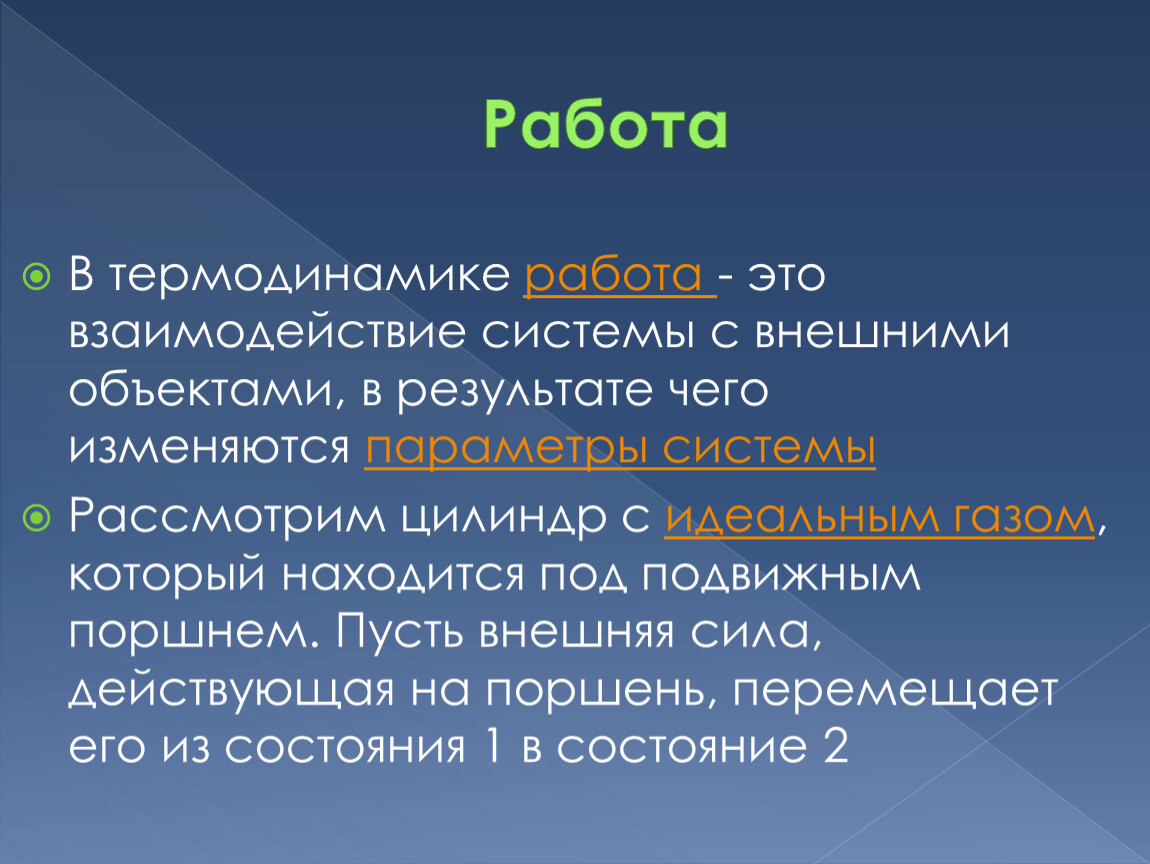 Работа

В термодинамике работа - это взаимодействие системы с внешними объектами, в результате чего изменяются параметры системы

Рассмотрим цилиндр с идеальным газом, который находится под подвижным поршнем. Пусть внешняя сила, действующая на поршень, перемещает его из состояния 1 в состояние 2